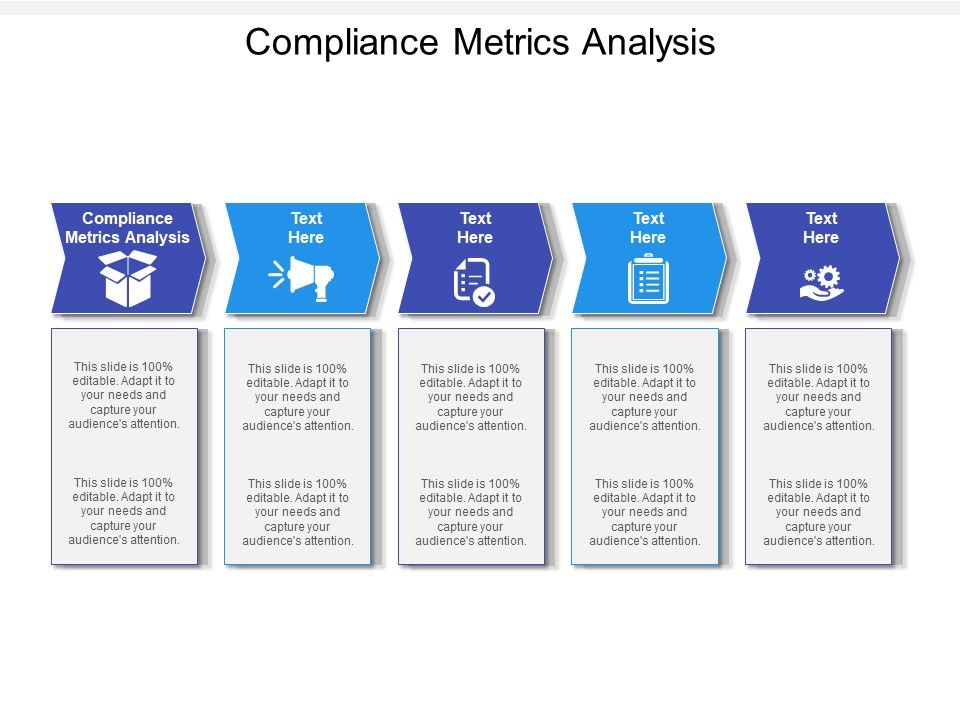 Compliance Metrics Analysis

Compliance Metrics Analysis

This slide is 100% editable. Adapt it to your needs and capture your audience's attention.

This slide is 100% editable. Adapt it to your needs and capture your audience's attention.

Text Here

This slide is 100% editable. Adapt it to your needs and capture your audience's attention.

This slide is 100% editable. Adapt it to your needs and capture your audience's attention.

Text Here

This slide is 100% editable. Adapt it to your needs and capture your audience's attention.

This slide is 100% editable. Adapt it to your needs and capture your audience's attention.

Text Here

This slide is 100% editable. Adapt it to your needs and capture your audience's attention.

This slide is 100% editable. Adapt it to your needs and capture your audience's attention.

Text Here

This slide is 100% editable. Adapt it to your needs and capture your audience's attention.

This slide is 100% editable. Adapt it to your needs and capture your audience's attention.